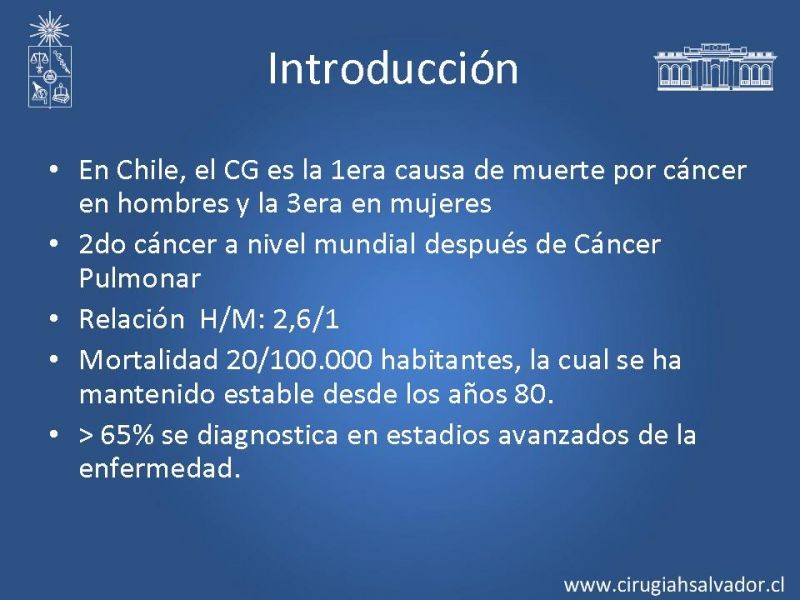 Introducción

• En Chile, el CG es la 1era causa de muerte por cáncer en hombres y la 3era en mujeres
• 2do cáncer a nivel mundial después de Cáncer Pulmonar
• Relación H/M: 2,6/1
• Mortalidad 20/100.000 habitantes, la cual se ha mantenido estable desde los años 80.
• > 65% se diagnostica en estadios avanzados de la enfermedad.

www.cirugiahsalvador.cl